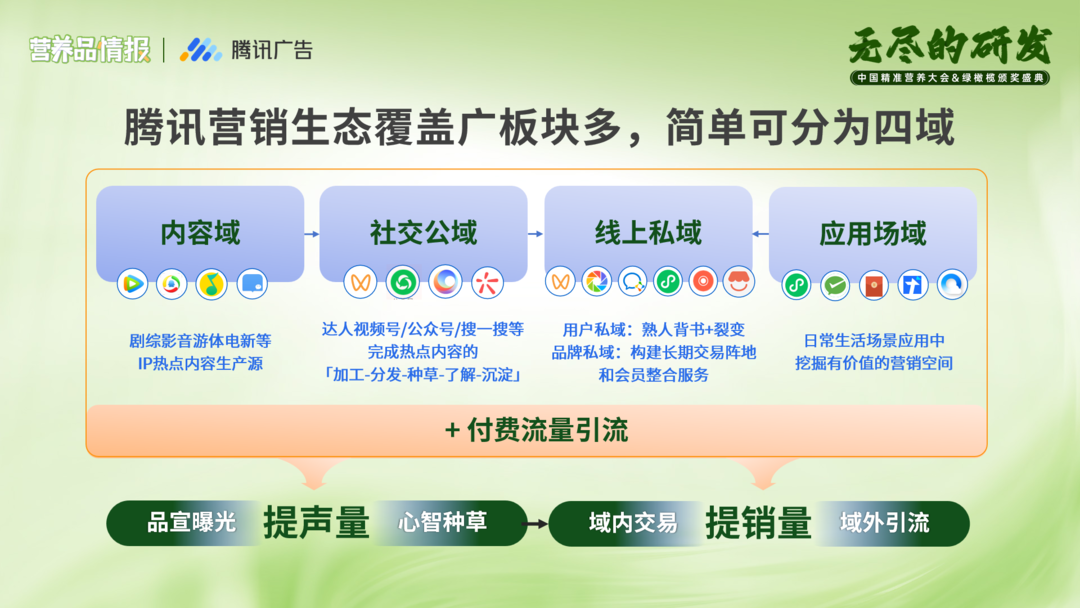 营养品情报 | 腾讯广告

无尽的研发
中国精准营养大会&绿橄榄颁奖盛典

腾讯营销生态覆盖广板块多，简单可分为四域

内容域

剧综影音游体电新等
IP热点内容生产源

社交公域

达人视频号/公众号/搜一搜等
完成热点内容的
「加工-分发-种草-了解-沉淀」

线上私域

用户私域：熟人背书+裂变
品牌私域：构建长期交易阵地
和会员整合服务

应用场域

日常生活场景应用中
挖掘有价值的营销空间

+ 付费流量引流

品宣曝光 提声量 心智种草

域内交易 提销量 域外引流